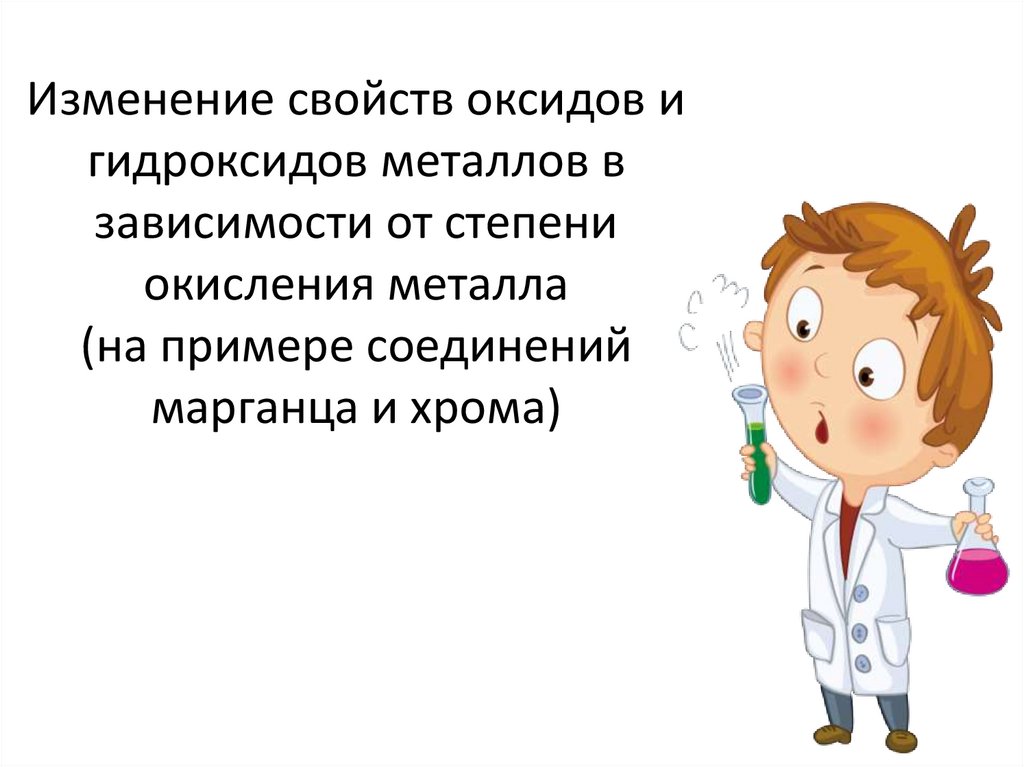 Изменение свойств оксидов и гидроксидов металлов в зависимости от степени окисления металла
(на примере соединений марганца и хрома)